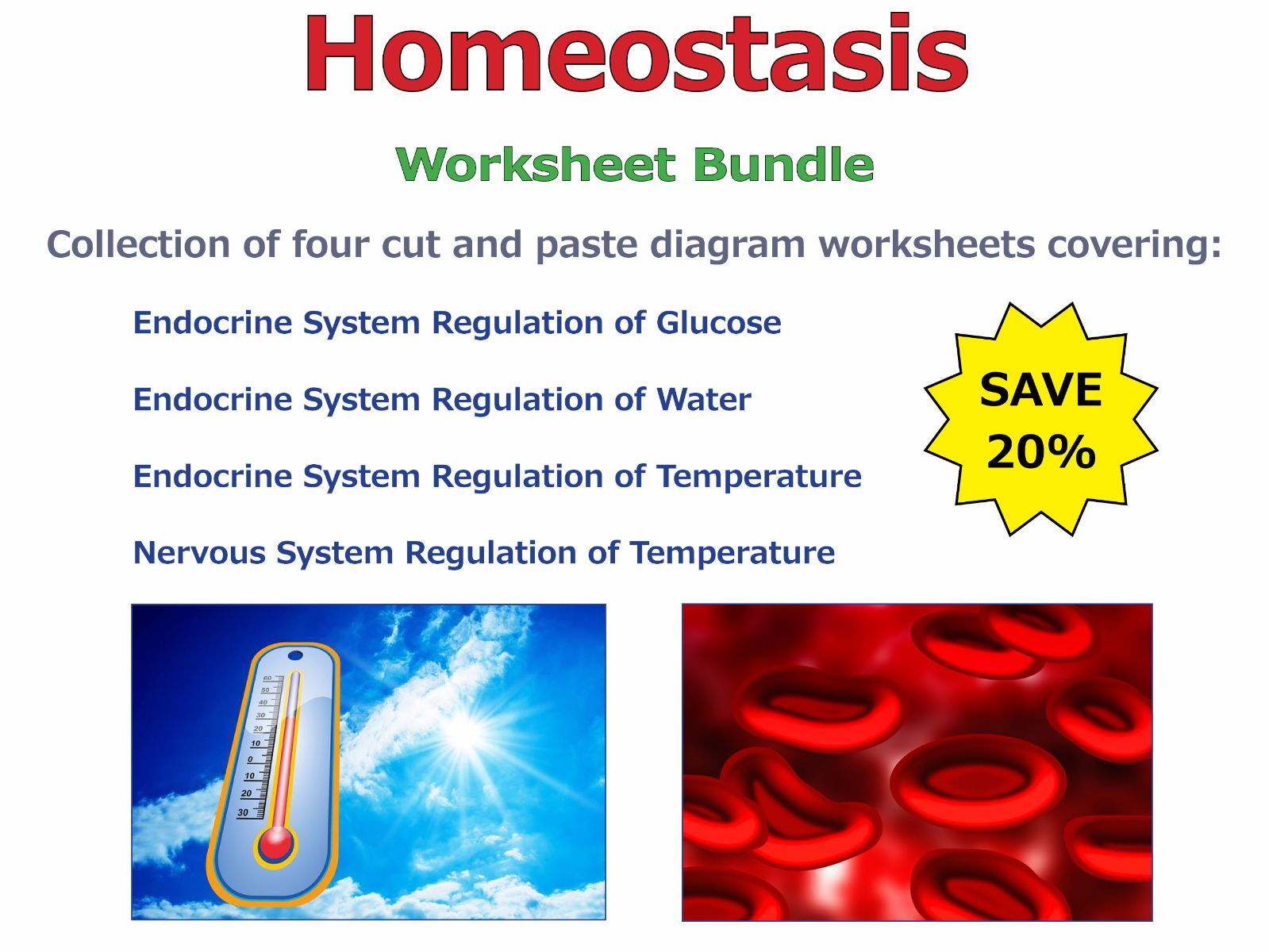 Homeostasis

Worksheet Bundle

Collection of four cut and paste diagram worksheets covering:

Endocrine System Regulation of Glucose

Endocrine System Regulation of Water

Endocrine System Regulation of Temperature

Nervous System Regulation of Temperature

SAVE 20%

60
50
40
30
20
10
0
10
20
30